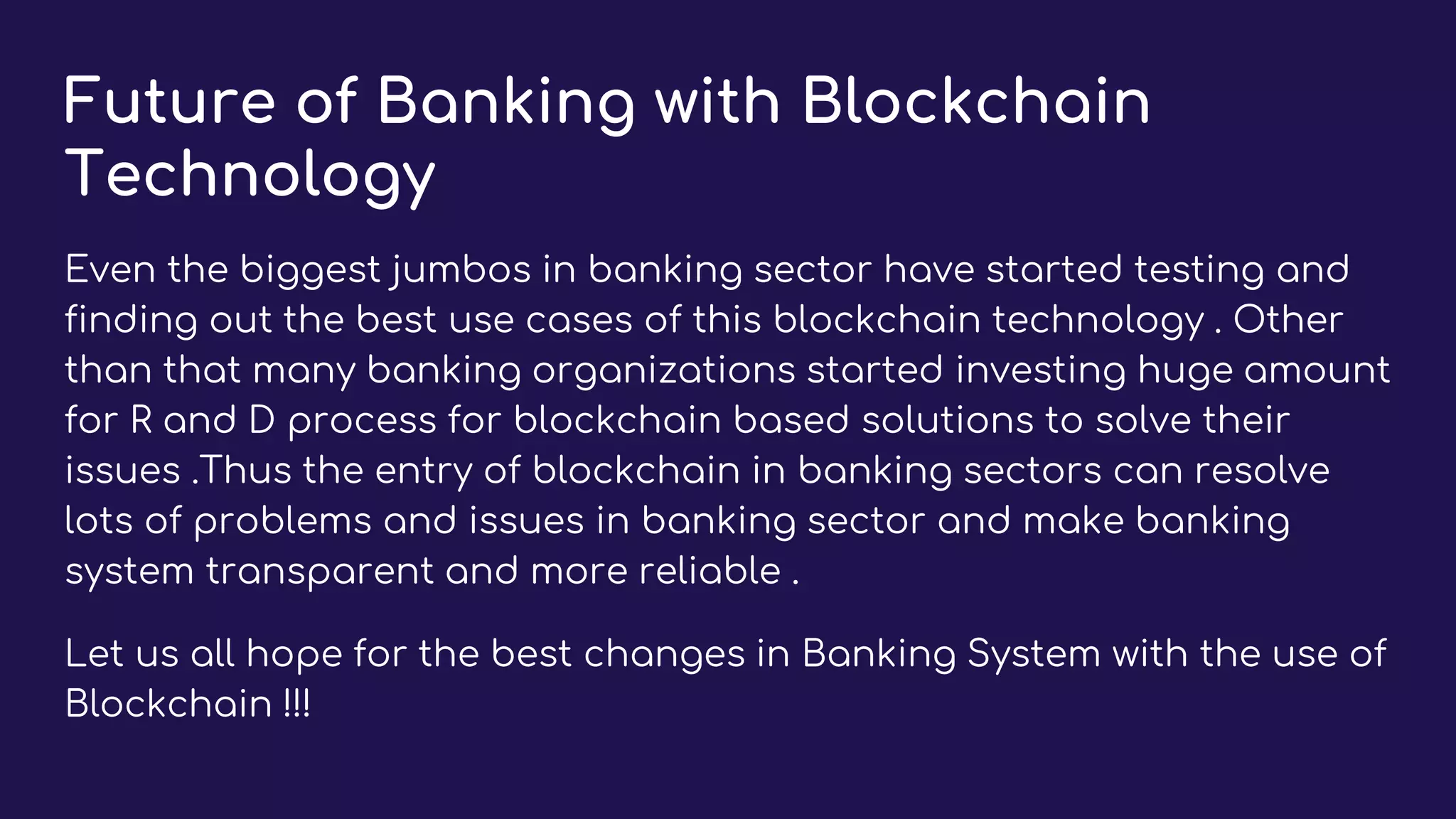 Future of Banking with Blockchain Technology

Even the biggest jumbos in banking sector have started testing and finding out the best use cases of this blockchain technology . Other than that many banking organizations started investing huge amount for R and D process for blockchain based solutions to solve their issues .Thus the entry of blockchain in banking sectors can resolve lots of problems and issues in banking sector and make banking system transparent and more reliable .

Let us all hope for the best changes in Banking System with the use of Blockchain !!!